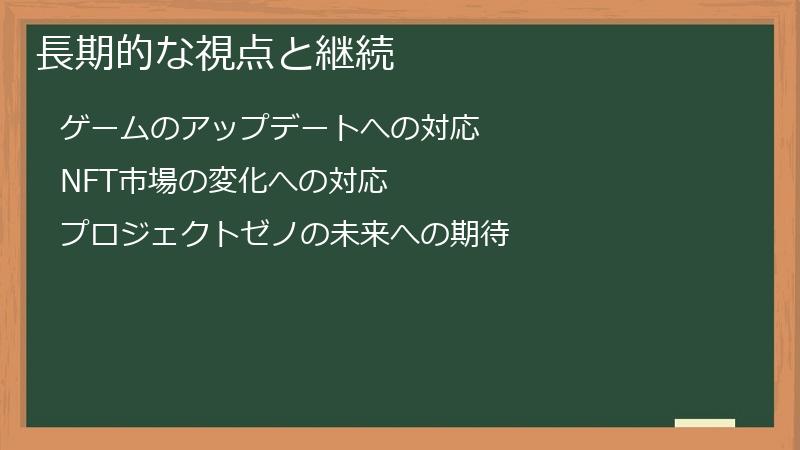 長期的な視点と継続

ゲームのアップデートへの対応

NFT市場の変化への対応

プロジェクトゼノの未来への期待